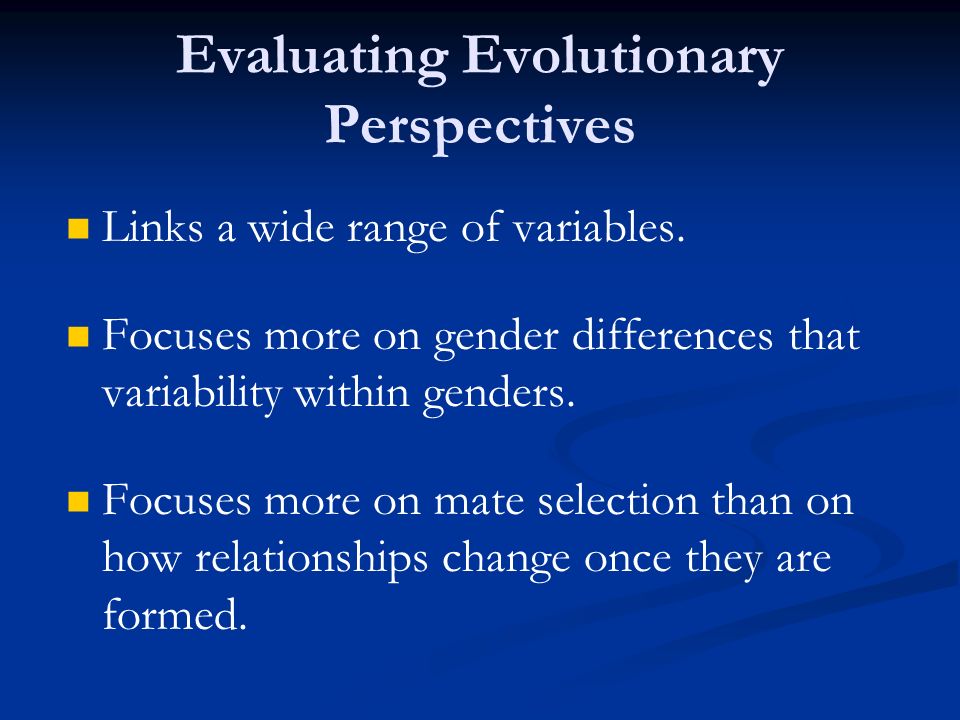 Evaluating Evolutionary Perspectives

Links a wide range of variables.

Focuses more on gender differences that variability within genders.

Focuses more on mate selection than on how relationships change once they are formed.